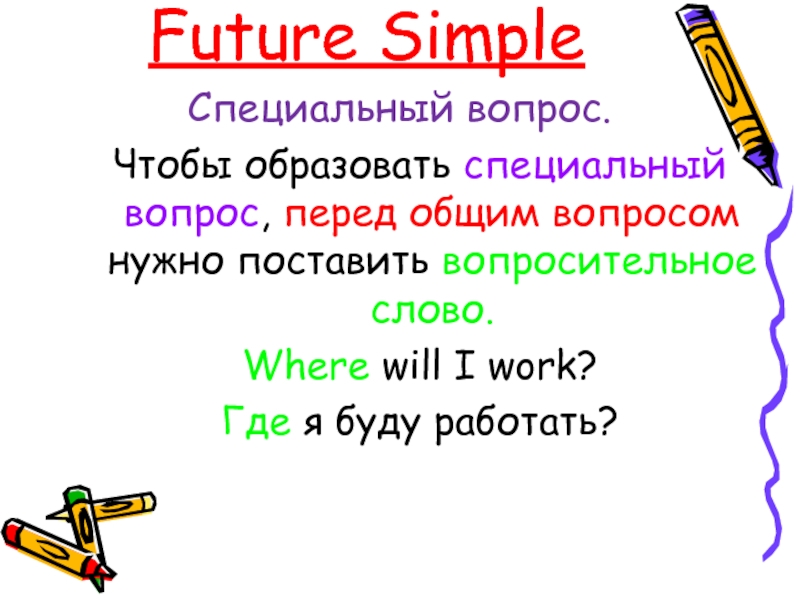 Future Simple

Специальный вопрос.

Чтобы образовать специальный вопрос, перед общим вопросом нужно поставить вопросительное слово.

Where will I work?

Где я буду работать?